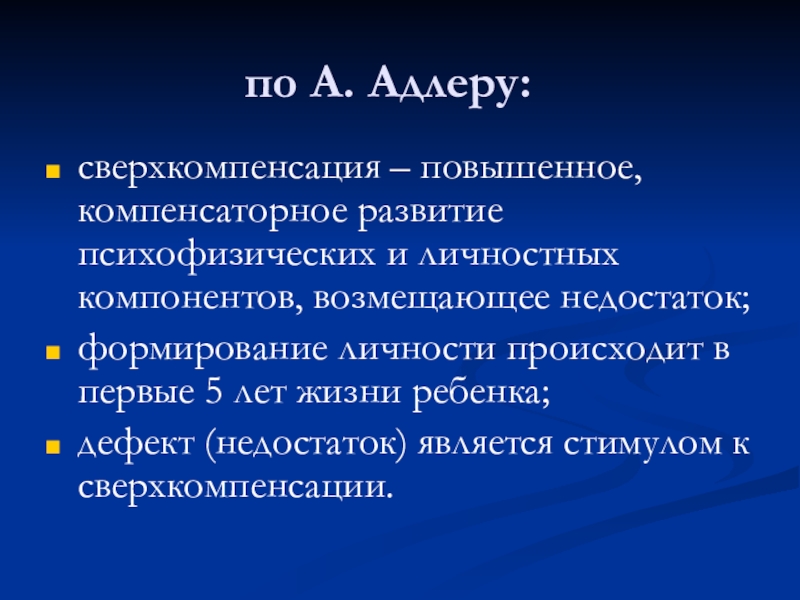 по А. Адлеру:

сверхкомпенсация – повышенное, компенсаторное развитие психофизических и личностных компонентов, возмещающее недостаток;

формирование личности происходит в первые 5 лет жизни ребенка;

дефект (недостаток) является стимулом к сверхкомпенсации.